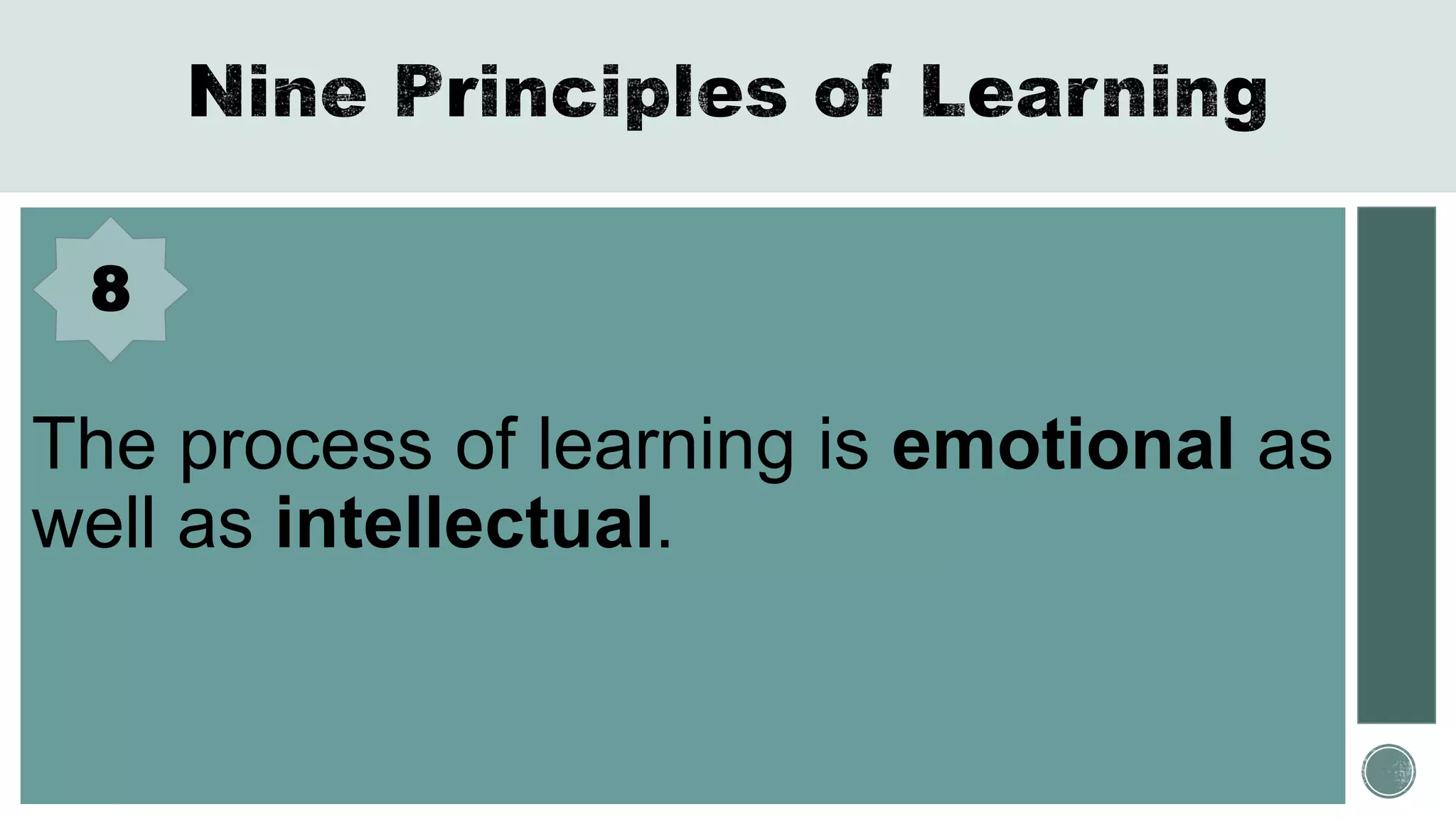 Nine Principles of Learning

8

The process of learning is emotional as well as intellectual.